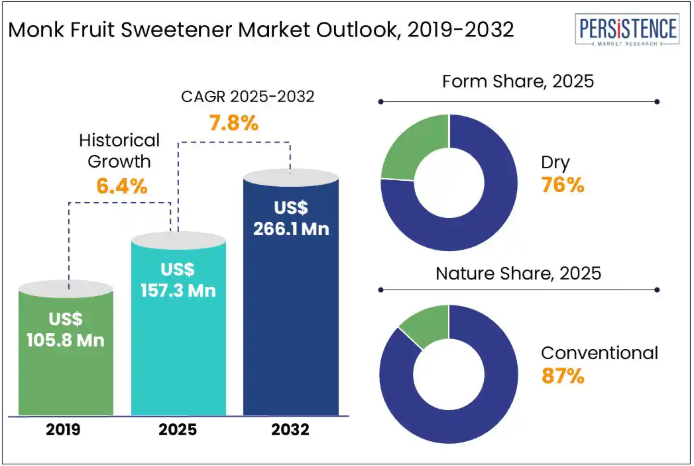 Monk Fruit Sweetener Market Outlook, 2019-2032

PERSISTENCE
MARKET RESEARCH

CAGR 2025-2032
7.8%

Historical Growth
6.4%

US$ 105.8 Mn

US$ 157.3 Mn

US$ 266.1 Mn

2019

2025

2032

Form Share, 2025

Dry
76%

Nature Share, 2025

Conventional
87%